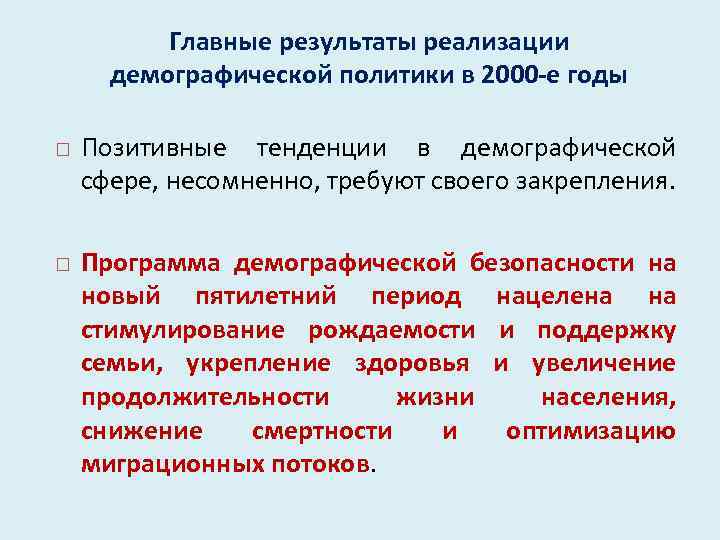 Главные результаты реализации демографической политики в 2000-е годы

□ Позитивные тенденции в демографической сфере, несомненно, требуют своего закрепления.

□ Программа демографической безопасности на новый пятилетний период нацелена на стимулирование рождаемости и поддержку семьи, укрепление здоровья и увеличение продолжительности жизни населения, снижение смертности и оптимизацию миграционных потоков.